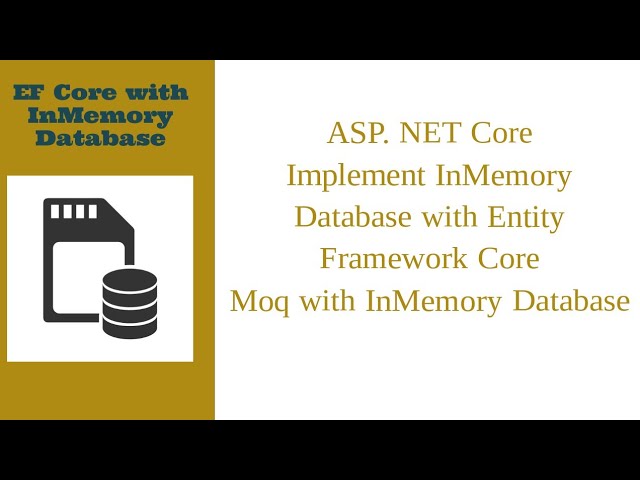 EF Core with InMemory Database

ASP. NET Core
Implement InMemory
Database with Entity
Framework Core
Moq with InMemory Database